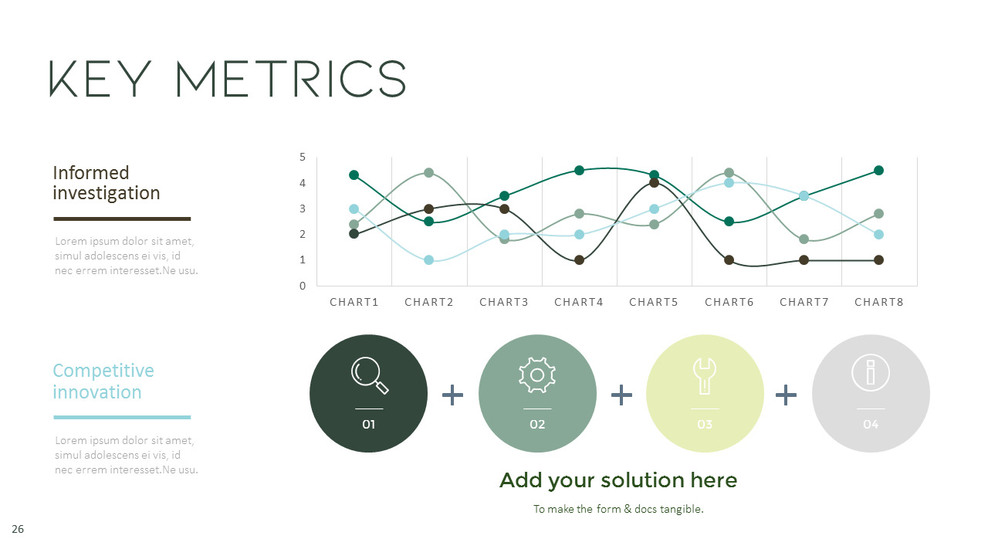 KEY METRICS

Informed investigation

Lorem ipsum dolor sit amet, simul adolescens ei vis, id nec errem interesset.Ne usu.

Competitive innovation

Lorem ipsum dolor sit amet, simul adolescens ei vis, id nec errem interesset.Ne usu.

5
4
3
2
1
0

CHART1 CHART2 CHART3 CHART4 CHART5 CHART6 CHART7 CHART8

01 + 02 + 03 + 04

Add your solution here

To make the form & docs tangible.

26